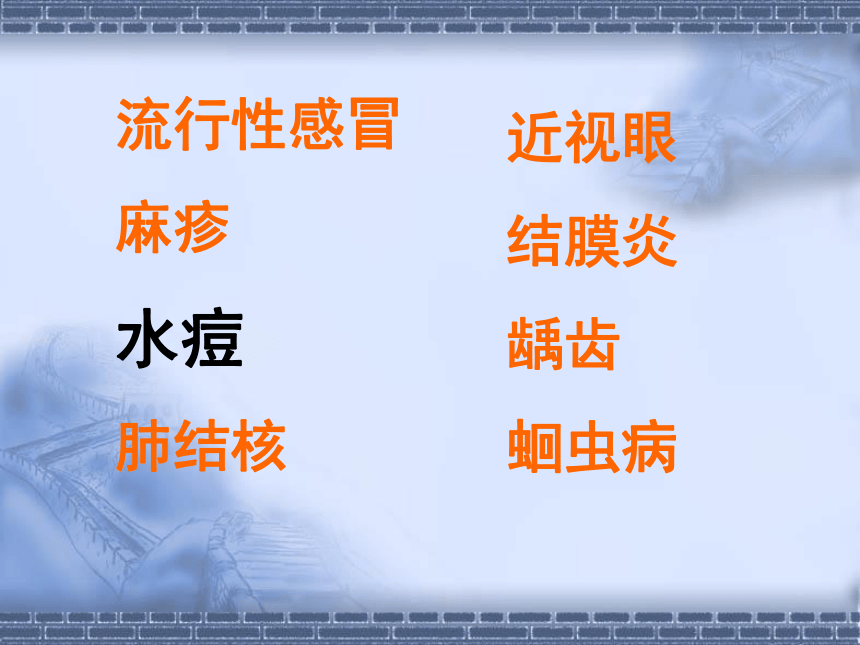 流行性感冒

麻疹

水痘

肺结核

近视眼

结膜炎

龋齿

蛔虫病